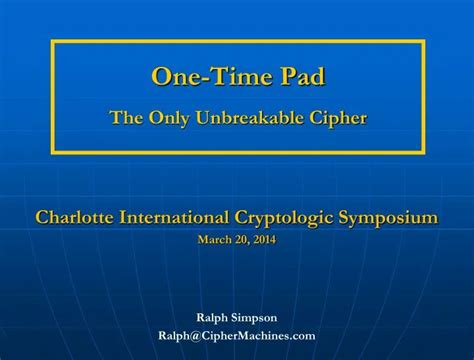 One-Time Pad

The Only Unbreakable Cipher

Charlotte International Cryptologic Symposium

March 20, 2014

Ralph Simpson

Ralph@CipherMachines.com